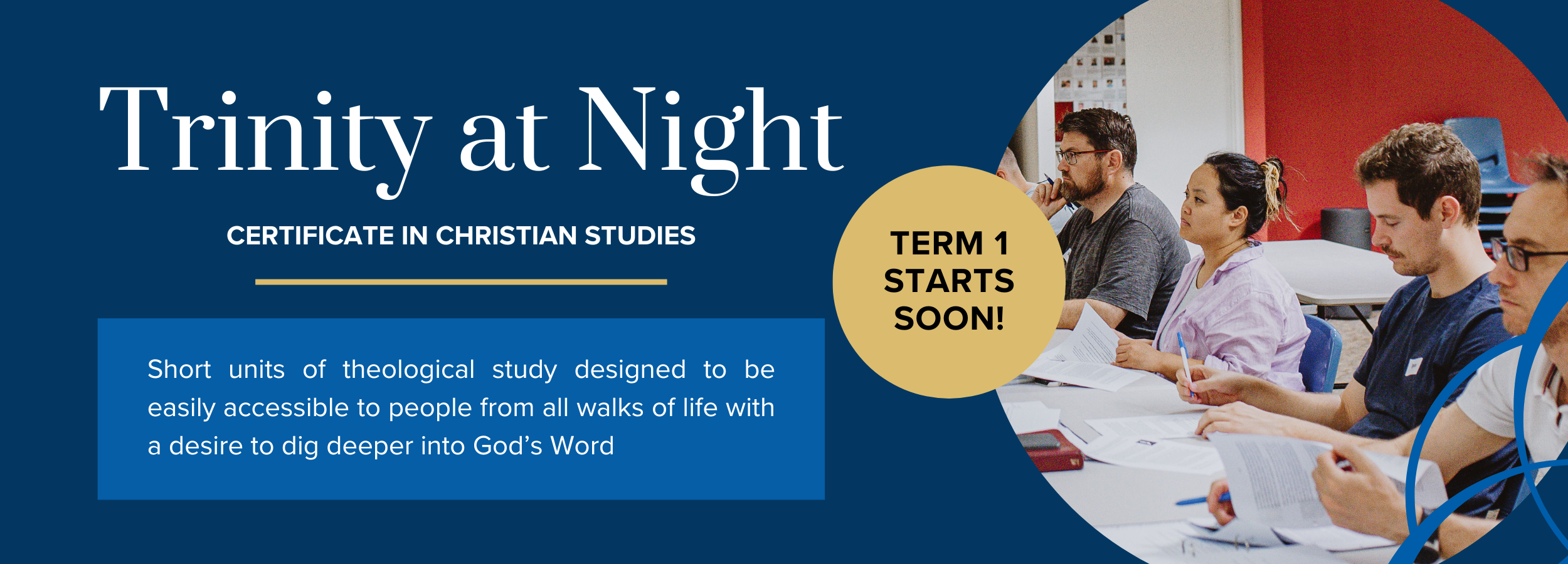 Trinity at Night

CERTIFICATE IN CHRISTIAN STUDIES

Short units of theological study designed to be easily accessible to people from all walks of life with a desire to dig deeper into God's Word

TERM 1 STARTS SOON!